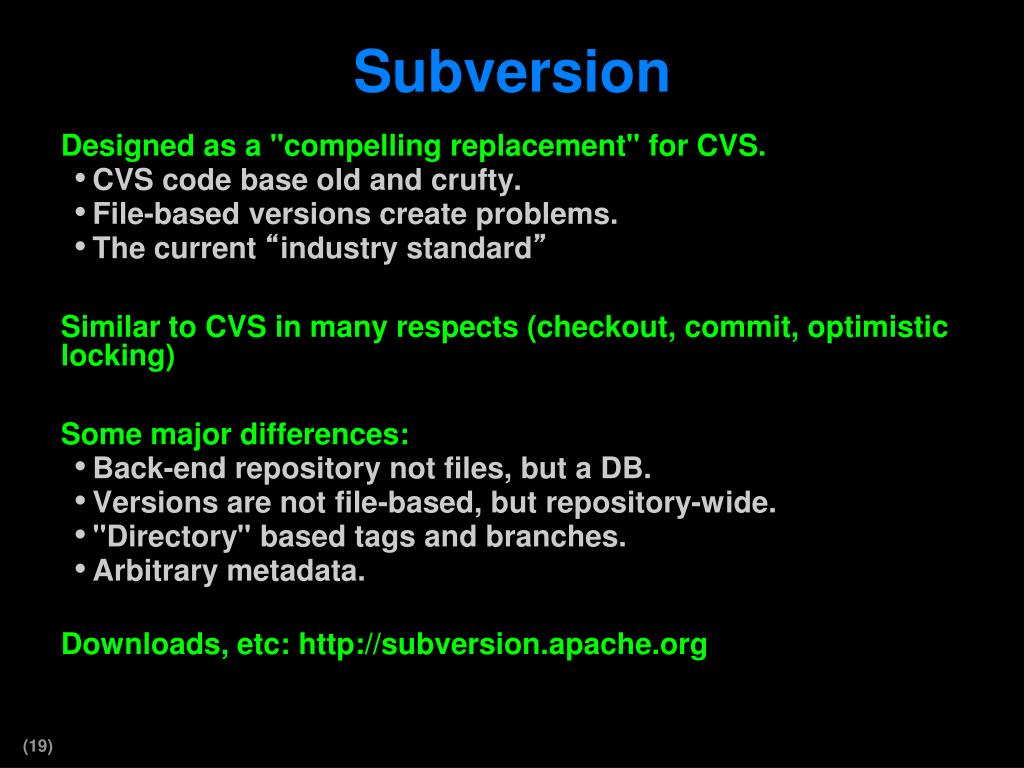 Subversion

Designed as a "compelling replacement" for CVS.
• CVS code base old and crufty.
• File-based versions create problems.
• The current “industry standard”

Similar to CVS in many respects (checkout, commit, optimistic locking)

Some major differences:
• Back-end repository not files, but a DB.
• Versions are not file-based, but repository-wide.
• "Directory" based tags and branches.
• Arbitrary metadata.

Downloads, etc: http://subversion.apache.org

(19)